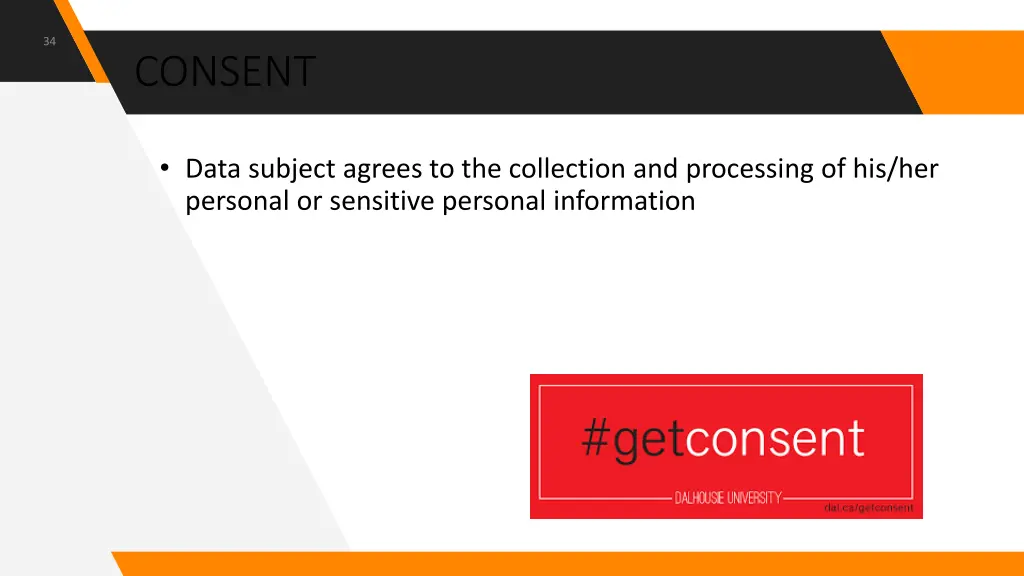 34

CONSENT

• Data subject agrees to the collection and processing of his/her personal or sensitive personal information

#getconsent

DALHOUSIE UNIVERSITY

dal.ca/getconsent